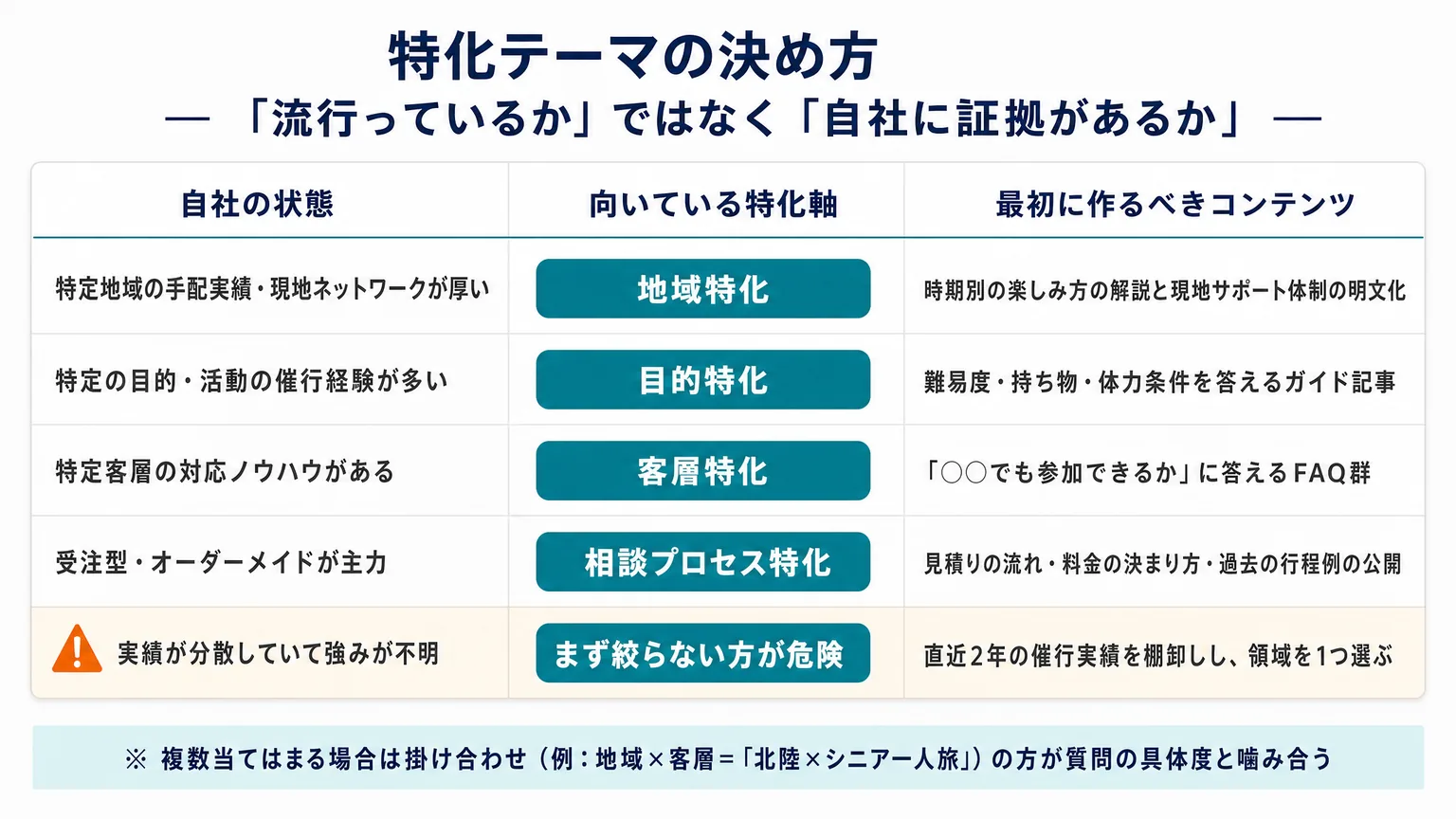 特化テーマの決め方
— 「流行っているか」ではなく「自社に証拠があるか」 —

| 自社の状態 | 向いている特化軸 | 最初に作るべきコンテンツ |
|---|---|---|
| 特定地域の手配実績・現地ネットワークが厚い | 地域特化 | 時期別の楽しみ方の解説と現地サポート体制の明文化 |
| 特定の目的・活動の催行経験が多い | 目的特化 | 難易度・持ち物・体力条件を答えるガイド記事 |
| 特定客層の対応ノウハウがある | 客層特化 | 「○○でも参加できるか」に答えるFAQ群 |
| 受注型・オーダーメイドが主力 | 相談プロセス特化 | 見積りの流れ・料金の決まり方・過去の行程例の公開 |
| 実績が分散していて強みが不明 | まず絞らない方が危険 | 直近2年の催行実績を棚卸しし、領域を1つ選ぶ |

※ 複数当てはまる場合は掛け合わせ（例：地域×客層＝「北陸×シニア一人旅」）の方が質問の具体度と噛み合う